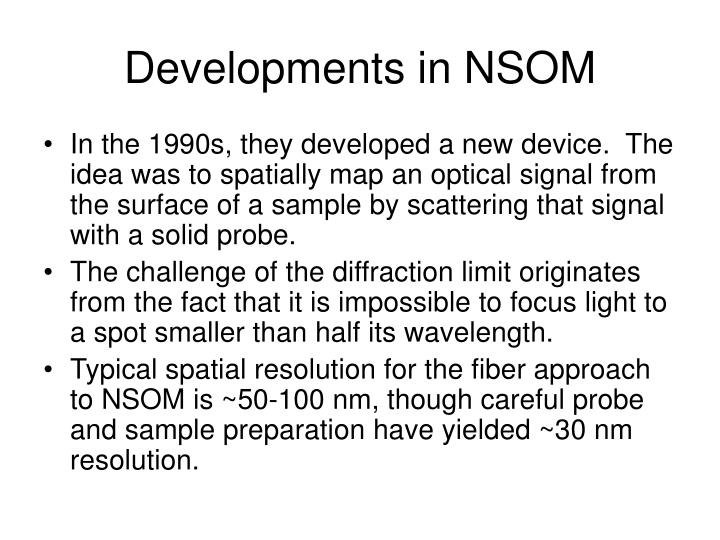 Developments in NSOM

• In the 1990s, they developed a new device. The idea was to spatially map an optical signal from the surface of a sample by scattering that signal with a solid probe.

• The challenge of the diffraction limit originates from the fact that it is impossible to focus light to a spot smaller than half its wavelength.

• Typical spatial resolution for the fiber approach to NSOM is ~50-100 nm, though careful probe and sample preparation have yielded ~30 nm resolution.